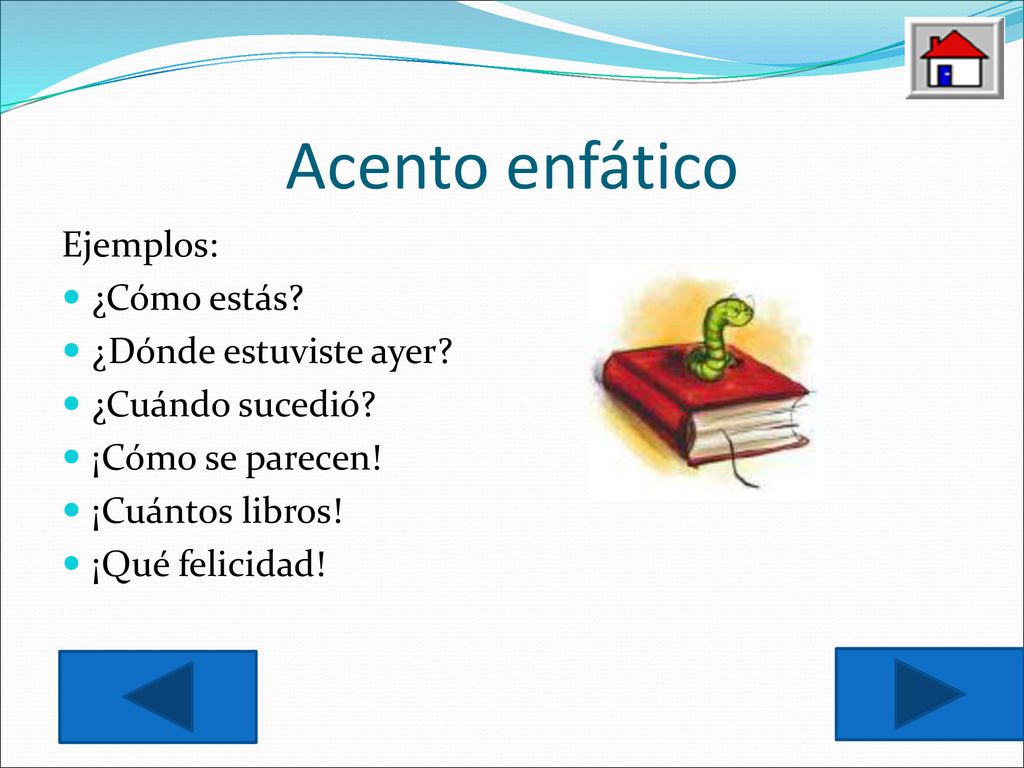 Acento enfático

Ejemplos:
- ¿Cómo estás?
- ¿Dónde estuviste ayer?
- ¿Cuándo sucedió?
- ¡Cómo se parecen!
- ¡Cuántos libros!
- ¡Qué felicidad!